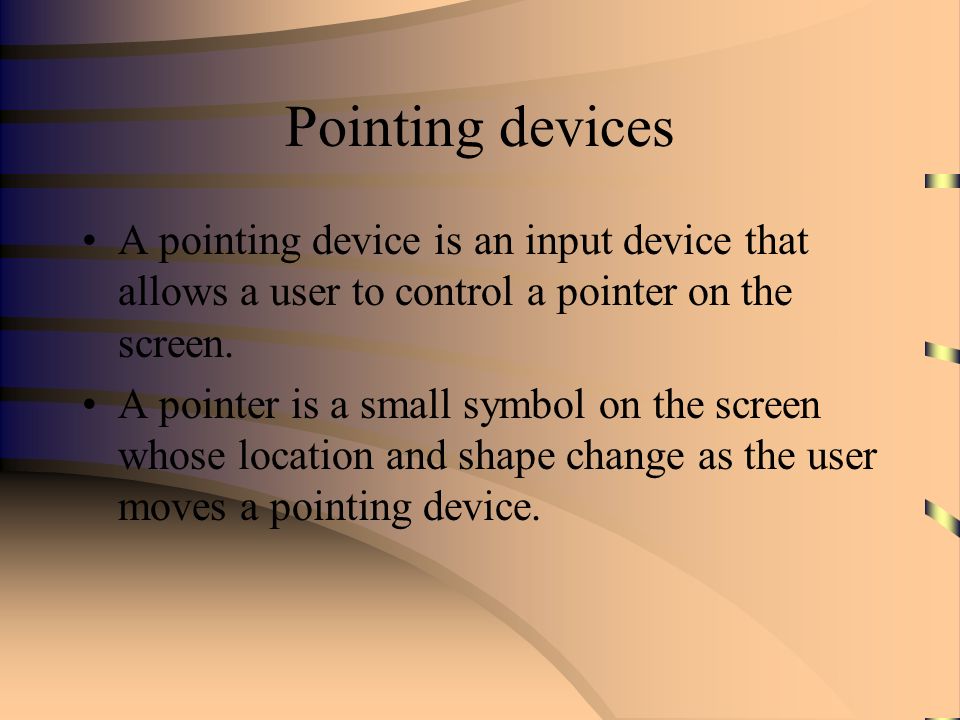 Pointing devices

• A pointing device is an input device that allows a user to control a pointer on the screen.

• A pointer is a small symbol on the screen whose location and shape change as the user moves a pointing device.